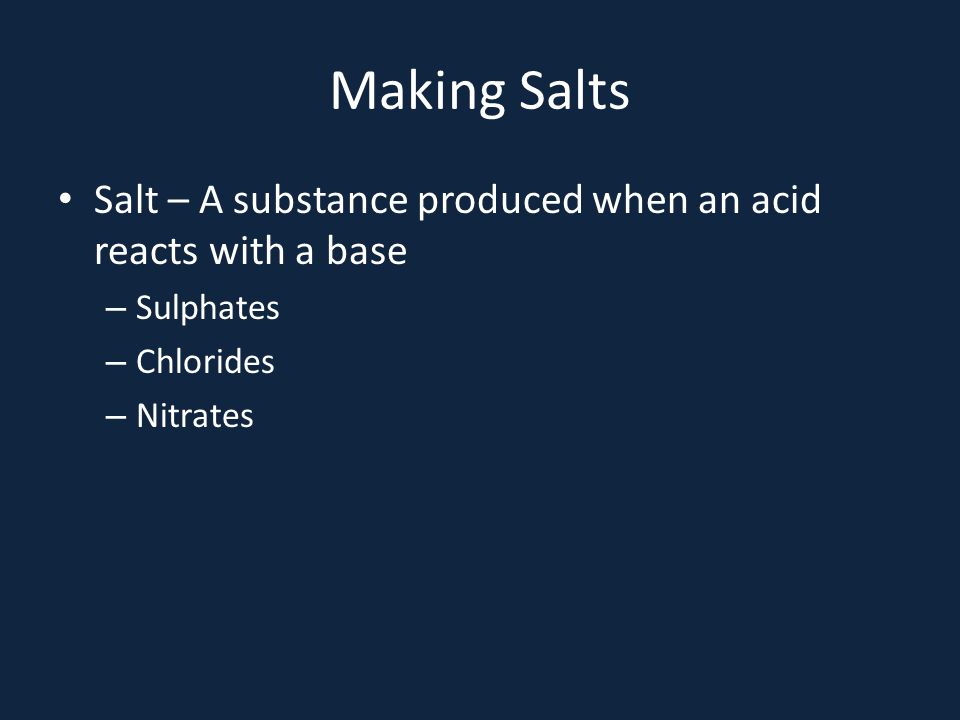 Making Salts

• Salt – A substance produced when an acid reacts with a base
– Sulphates
– Chlorides
– Nitrates